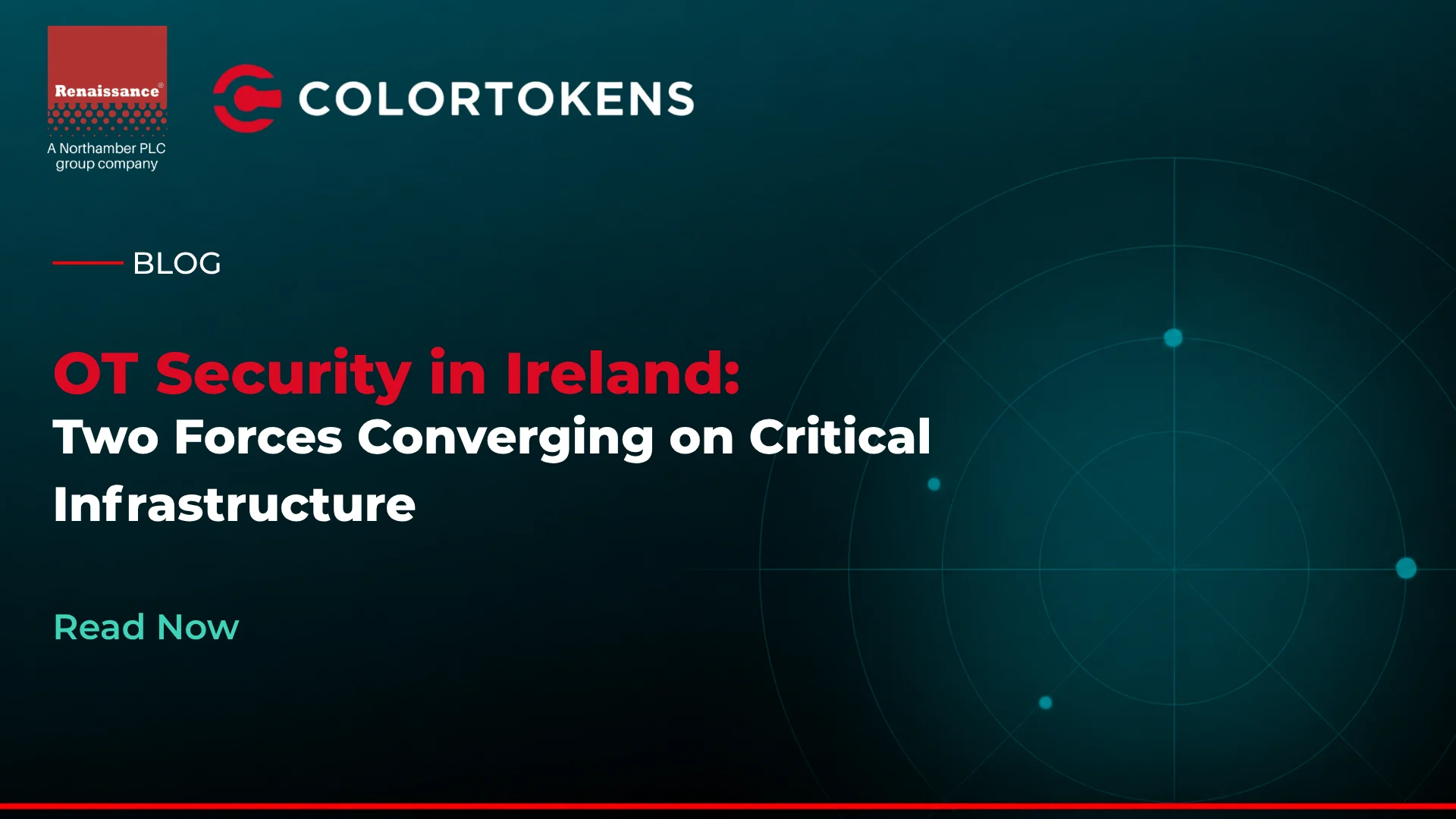 Renaissance®
A Northamber PLC group company

COLORTOKENS

BLOG

OT Security in Ireland:
Two Forces Converging on Critical Infrastructure

Read Now